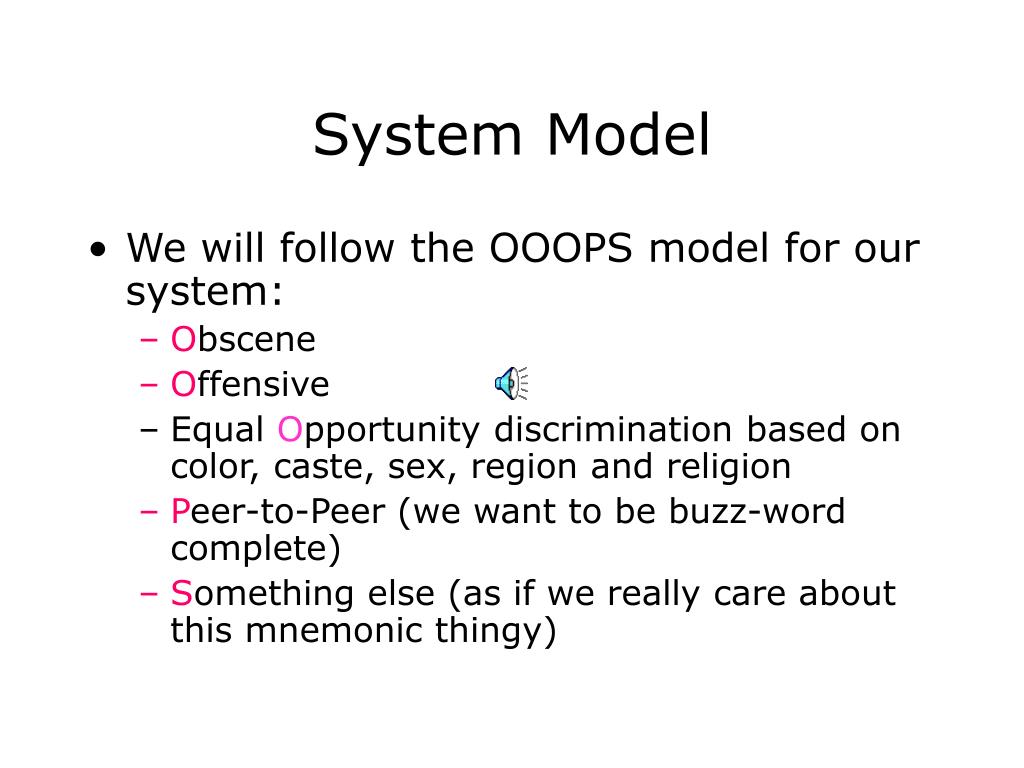 System Model

• We will follow the OOOPS model for our system:
– Obscene
– Offensive
– Equal Opportunity discrimination based on color, caste, sex, region and religion
– Peer-to-Peer (we want to be buzz-word complete)
– Something else (as if we really care about this mnemonic thingy)